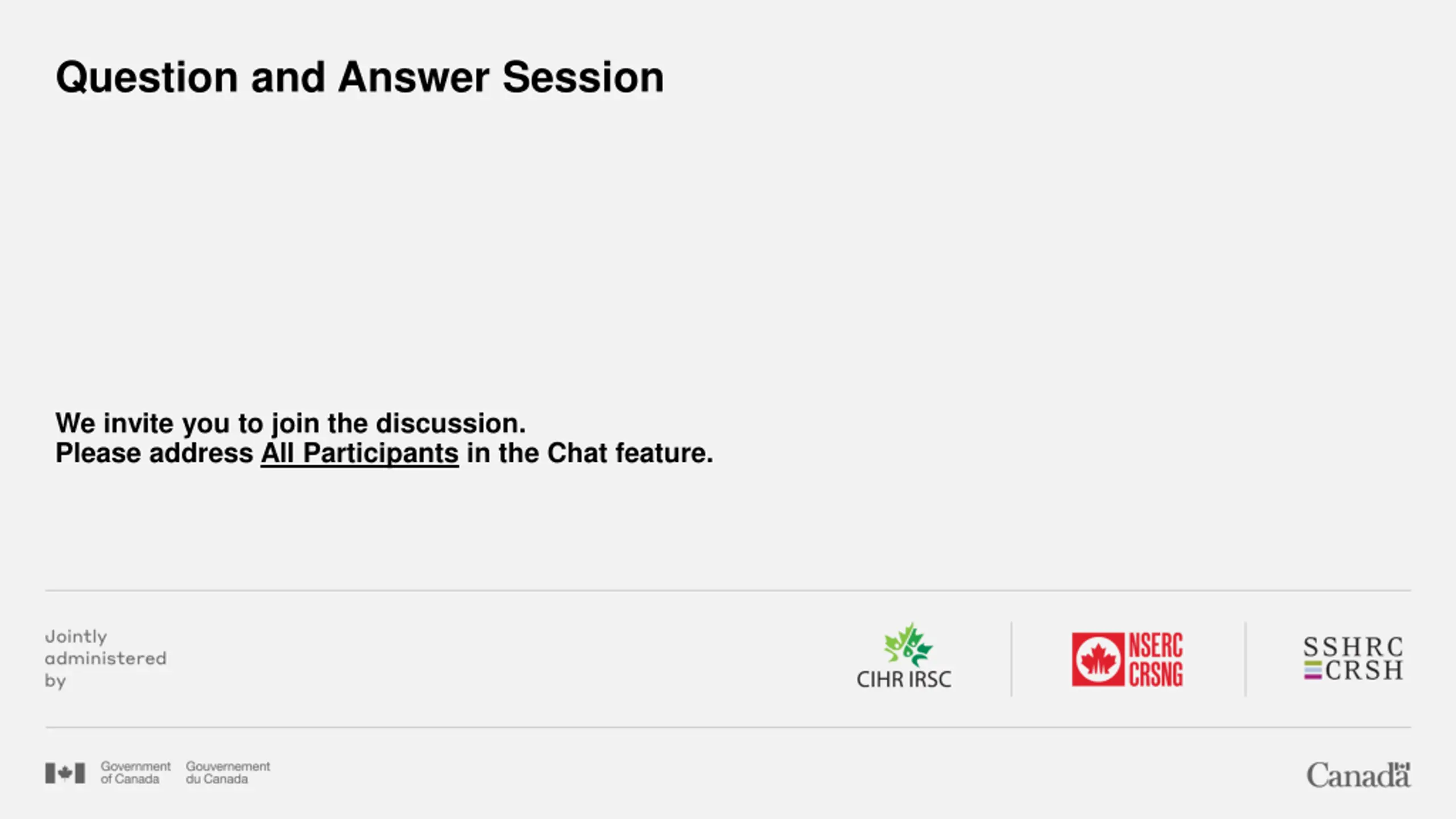 Question and Answer Session

We invite you to join the discussion.
Please address All Participants in the Chat feature.

Jointly administered by

CIHR IRSC

NSERC CRSNG

SSHRC CRSH

Government of Canada Gouvernement du Canada

Canada